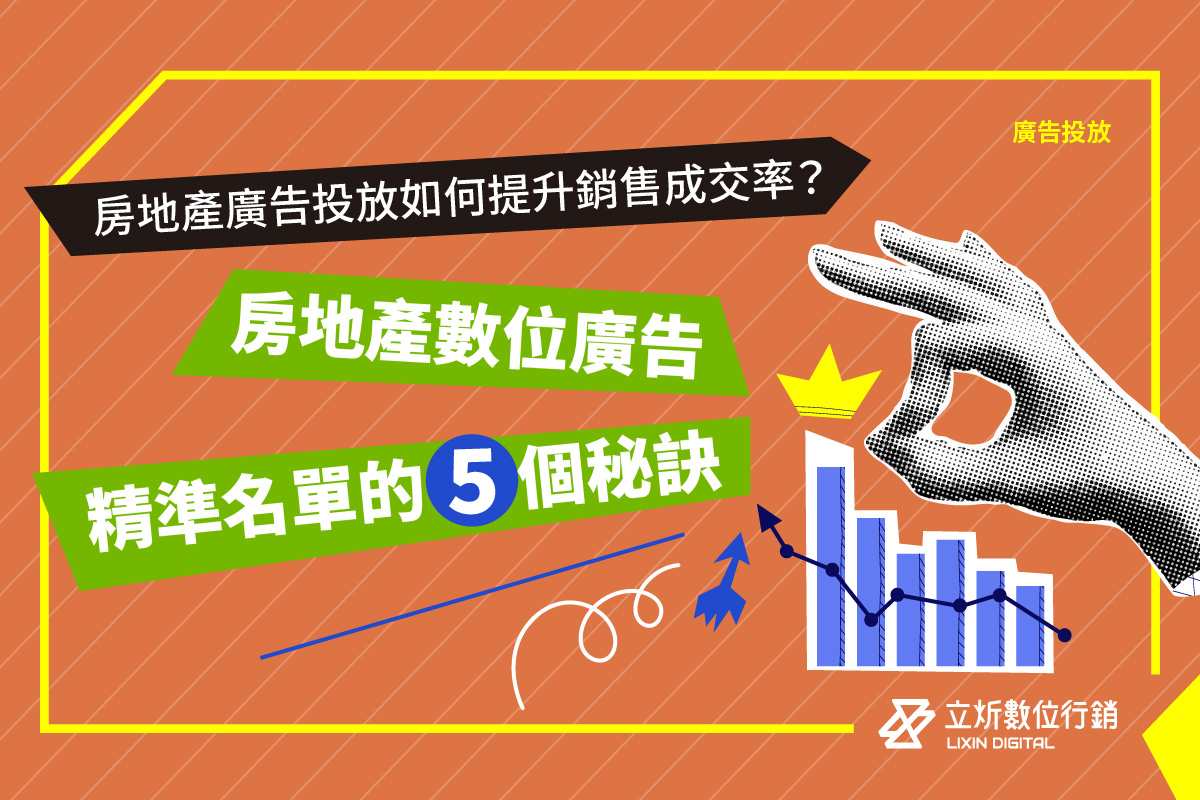 廣告投放

房地產廣告投放如何提升銷售成交率？

房地產數位廣告

精準名單的5個秘訣

立炘數位行銷
LIXIN DIGITAL